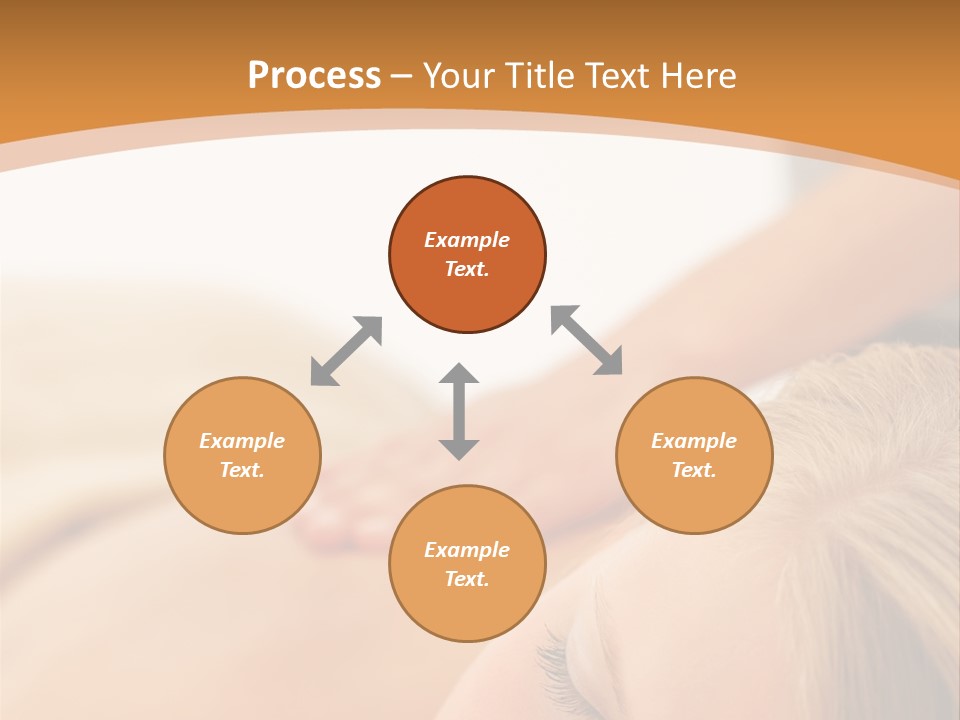 Process – Your Title Text Here

Example Text.

Example Text.

Example Text.

Example Text.